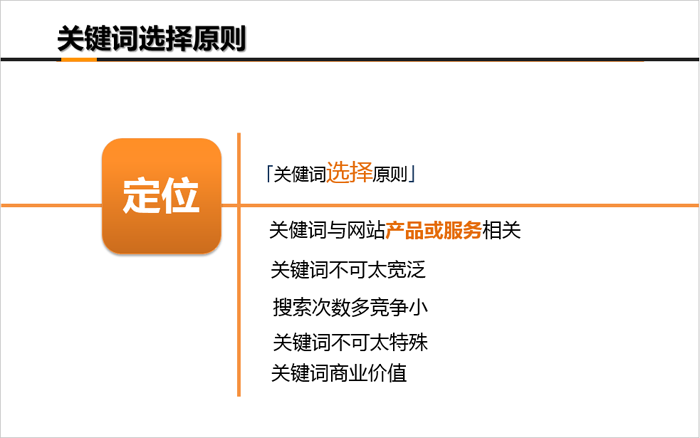 关键词选择原则

定位

「关键词选择原则」

关键词与网站产品或服务相关

关键词不可太宽泛

搜索次数多竞争小

关键词不可太特殊

关键词商业价值